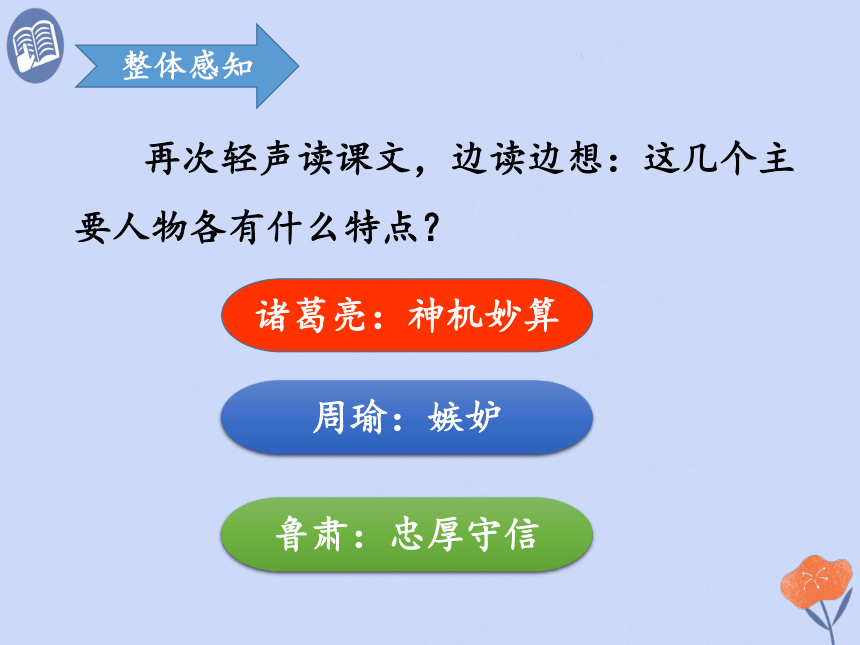 整体感知

再次轻声读课文，边读边想：这几个主要人物各有什么特点？

诸葛亮：神机妙算

周瑜：嫉妒

鲁肃：忠厚守信